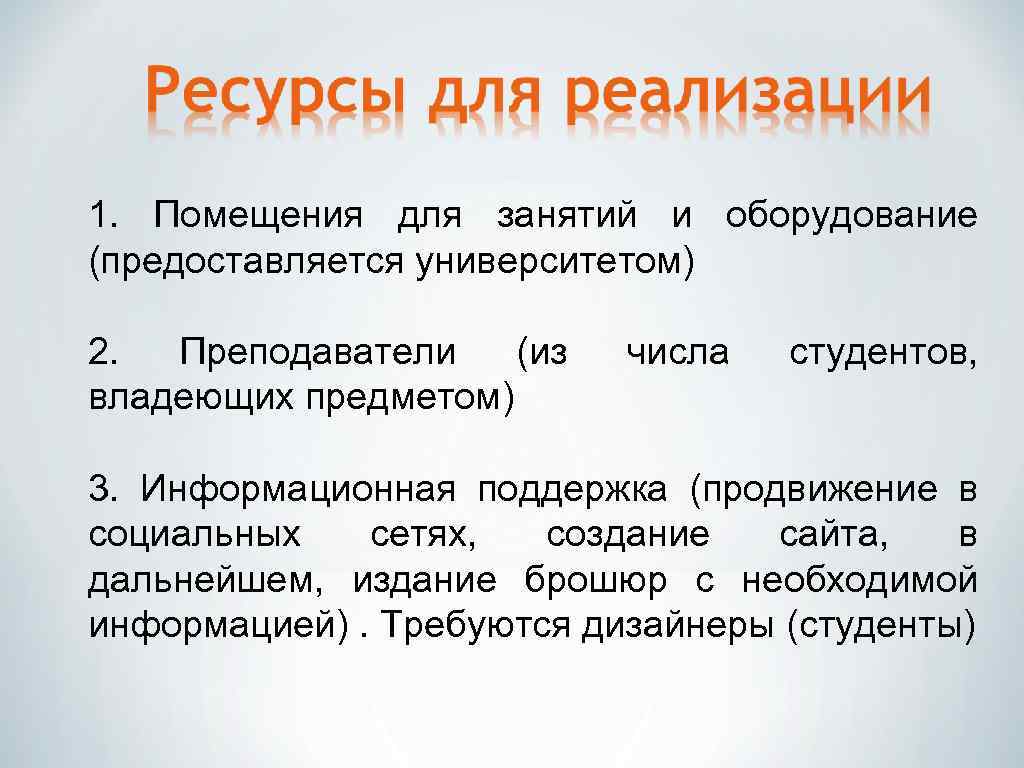 Ресурсы для реализации

1. Помещения для занятий и оборудование (предоставляется университетом)

2. Преподаватели (из числа студентов, владеющих предметом)

3. Информационная поддержка (продвижение в социальных сетях, создание сайта, в дальнейшем, издание брошюр с необходимой информацией) . Требуются дизайнеры (студенты)